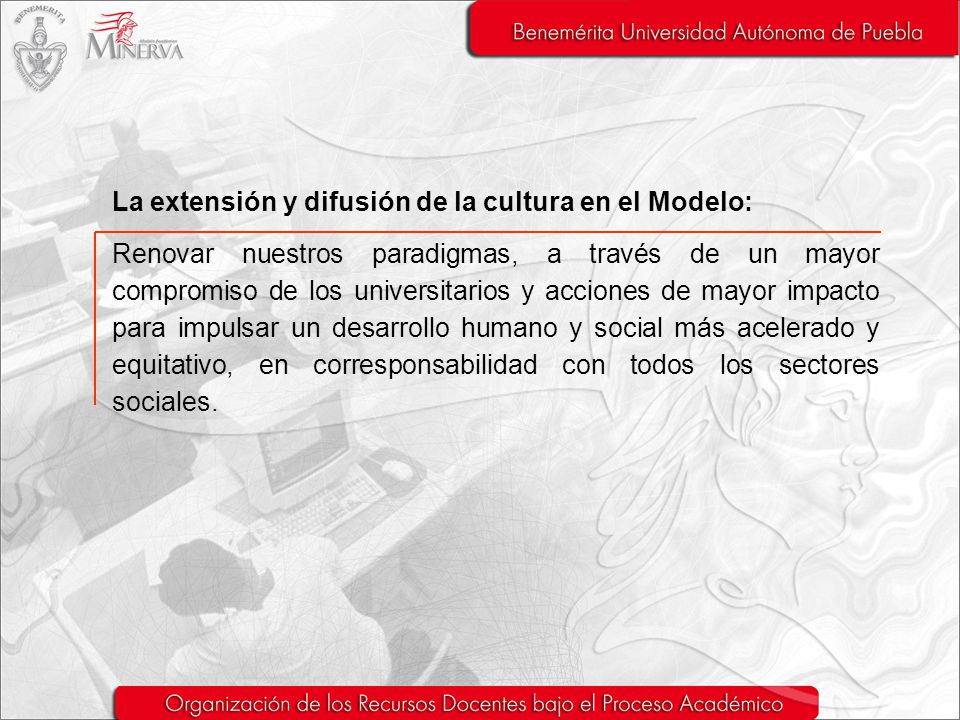 BENEMERITA
MINERVA

Benemérita Universidad Autónoma de Puebla

La extensión y difusión de la cultura en el Modelo:

Renovar nuestros paradigmas, a través de un mayor compromiso de los universitarios y acciones de mayor impacto para impulsar un desarrollo humano y social más acelerado y equitativo, en corresponsabilidad con todos los sectores sociales.

Organización de los Recursos Docentes bajo el Proceso Académico